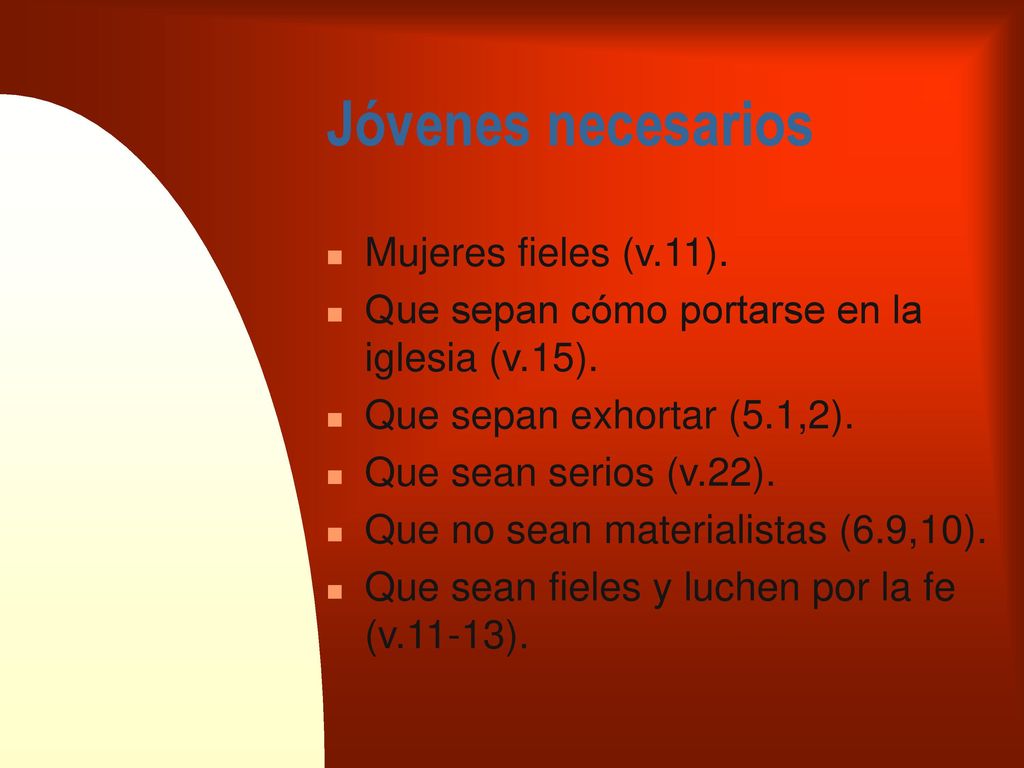 Jóvenes necesarios

- Mujeres fieles (v.11).
- Que sepan cómo portarse en la iglesia (v.15).
- Que sepan exhortar (5.1,2).
- Que sean serios (v.22).
- Que no sean materialistas (6.9,10).
- Que sean fieles y luchen por la fe (v.11-13).